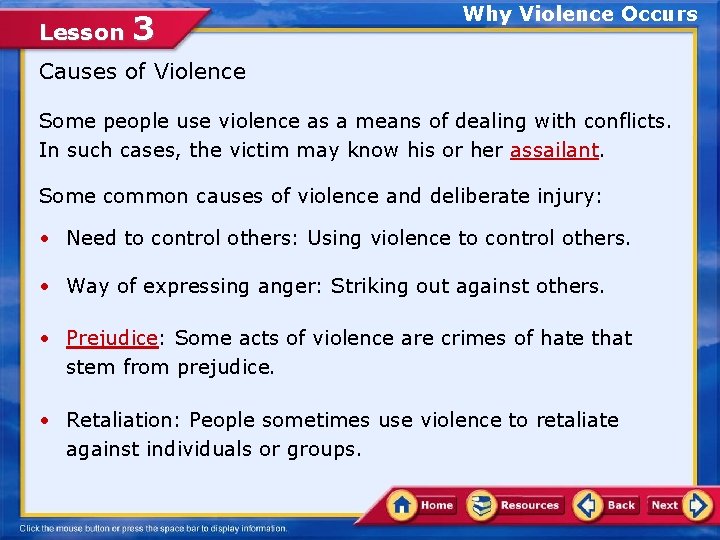 Lesson 3

Why Violence Occurs

Causes of Violence

Some people use violence as a means of dealing with conflicts. In such cases, the victim may know his or her assailant.

Some common causes of violence and deliberate injury:

• Need to control others: Using violence to control others.

• Way of expressing anger: Striking out against others.

• Prejudice: Some acts of violence are crimes of hate that stem from prejudice.

• Retaliation: People sometimes use violence to retaliate against individuals or groups.

Home Resources Back Next

Click the mouse button or press the space bar to display information.